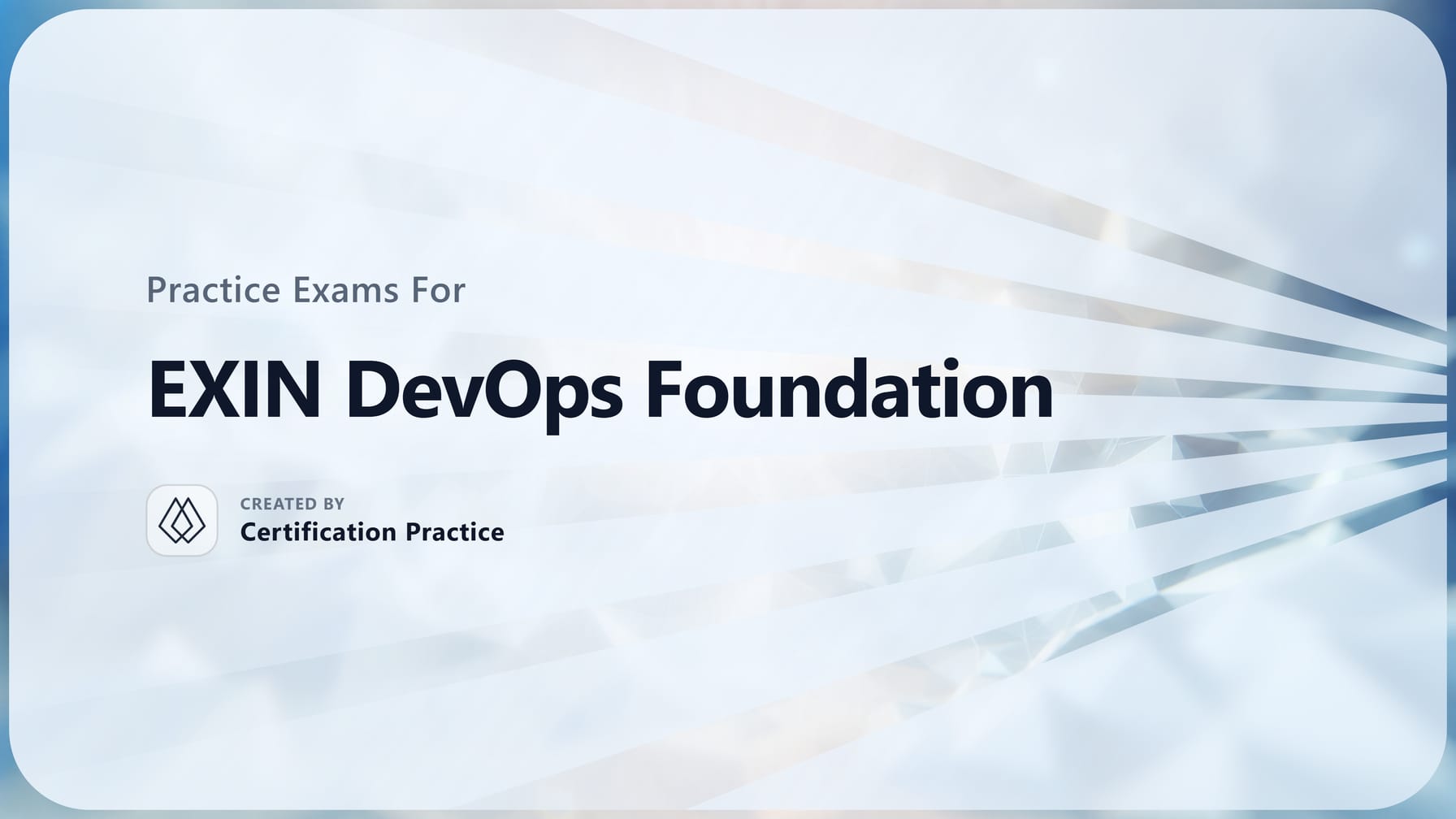 Practice Exams For

EXIN DevOps Foundation

CREATED BY
Certification Practice